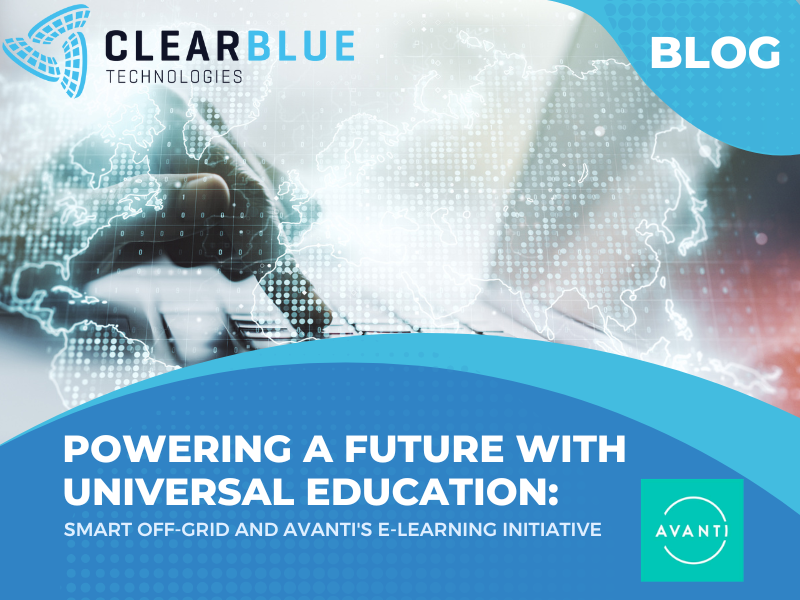 CLEARBLUE
TECHNOLOGIES

BLOG

POWERING A FUTURE WITH UNIVERSAL EDUCATION:
SMART OFF-GRID AND AVANTI'S E-LEARNING INITIATIVE

AVANTI